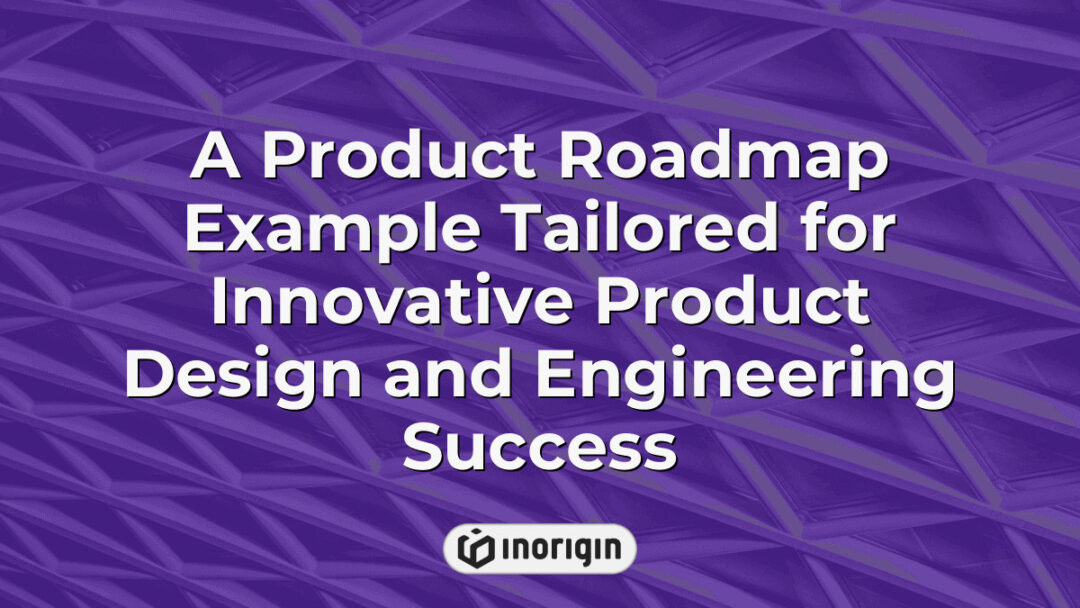 A Product Roadmap Example Tailored for Innovative Product Design and Engineering Success

inorigin